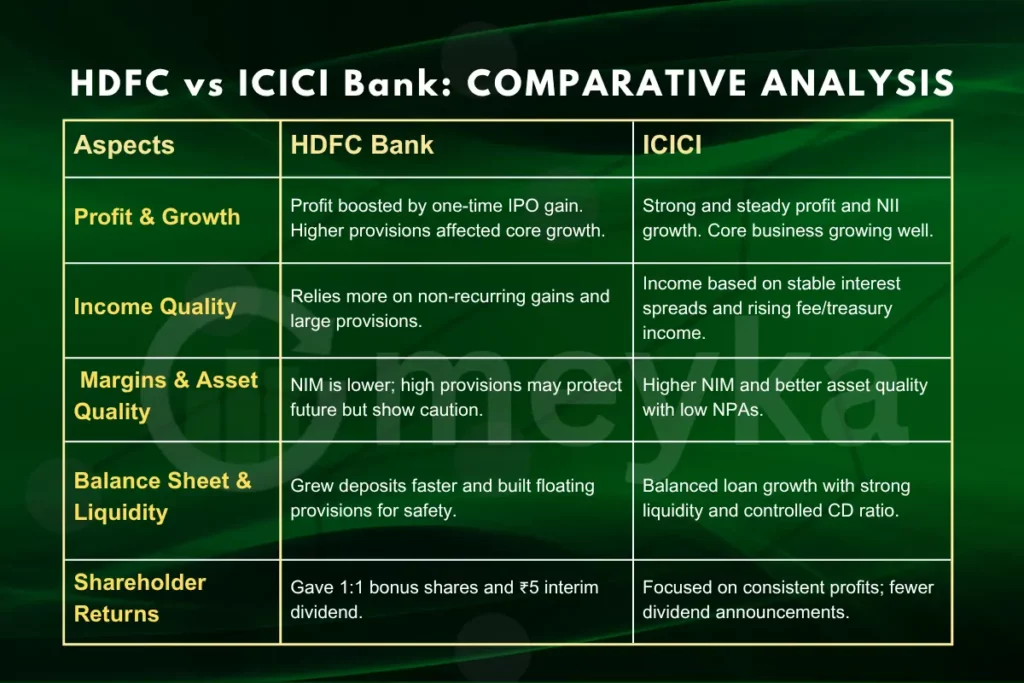 HDFC vs ICICI Bank: COMPARATIVE ANALYSIS

| Aspects | HDFC Bank | ICICI |
|---|---|---|
| Profit & Growth | Profit boosted by one-time IPO gain. Higher provisions affected core growth. | Strong and steady profit and NII growth. Core business growing well. |
| Income Quality | Relies more on non-recurring gains and large provisions. | Income based on stable interest spreads and rising fee/treasury income. |
| Margins & Asset Quality | NIM is lower; high provisions may protect future but show caution. | Higher NIM and better asset quality with low NPAs. |
| Balance Sheet & Liquidity | Grew deposits faster and built floating provisions for safety. | Balanced loan growth with strong liquidity and controlled CD ratio. |
| Shareholder Returns | Gave 1:1 bonus shares and ₹5 interim dividend. | Focused on consistent profits; fewer dividend announcements. |

meyka